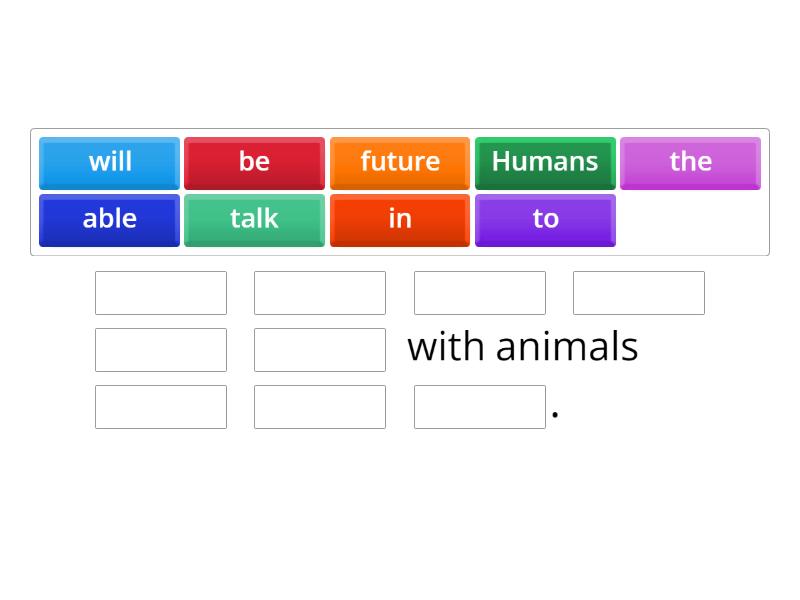 will be future Humans the
able talk in to

with animals
.